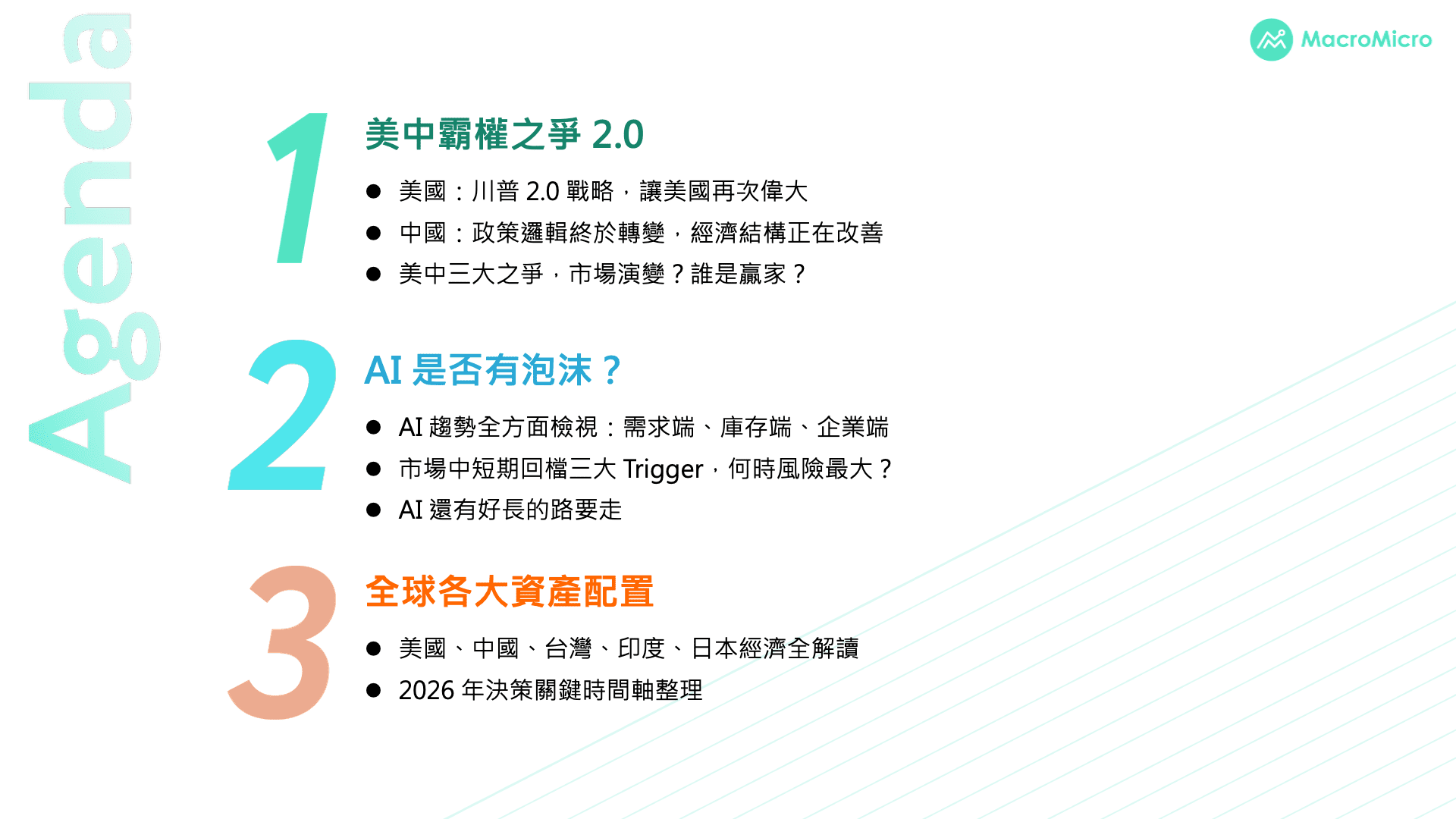 Agenda

MacroMicro

1
美中霸權之爭 2.0

● 美國：川普 2.0 戰略，讓美國再次偉大
● 中國：政策邏輯終於轉變，經濟結構正在改善
● 美中三大之爭，市場演變？誰是贏家？

2
AI 是否有泡沫？

● AI 趨勢全方面檢視：需求端、庫存端、企業端
● 市場中短期回檔三大 Trigger，何時風險最大？
● AI 還有好長的路要走

3
全球各大資產配置

● 美國、中國、台灣、印度、日本經濟全解讀
● 2026 年決策關鍵時間軸整理